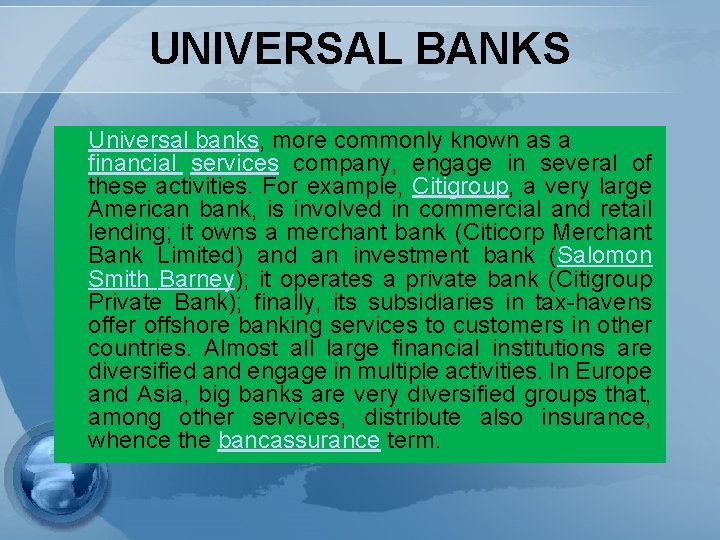 UNIVERSAL BANKS

Universal banks, more commonly known as a financial services company, engage in several of these activities. For example, Citigroup, a very large American bank, is involved in commercial and retail lending; it owns a merchant bank (Citicorp Merchant Bank Limited) and an investment bank (Salomon Smith Barney); it operates a private bank (Citigroup Private Bank); finally, its subsidiaries in tax-havens offer offshore banking services to customers in other countries. Almost all large financial institutions are diversified and engage in multiple activities. In Europe and Asia, big banks are very diversified groups that, among other services, distribute also insurance, whence the bancassurance term.